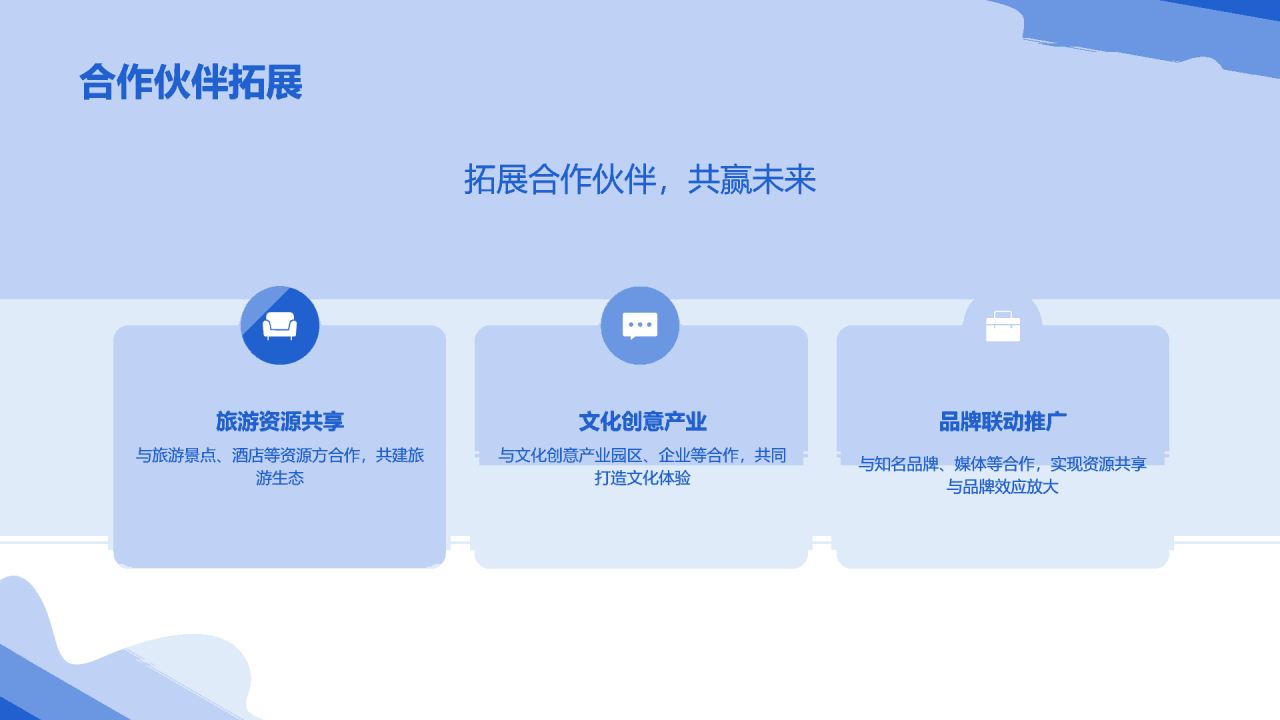 合作伙伴拓展

拓展合作伙伴，共赢未来

旅游资源共享

与旅游景点、酒店等资源方合作，共建旅游生态

文化创意产业

与文化创意产业园区、企业等合作，共同打造文化体验

品牌联动推广

与知名品牌、媒体等合作，实现资源共享与品牌效应放大